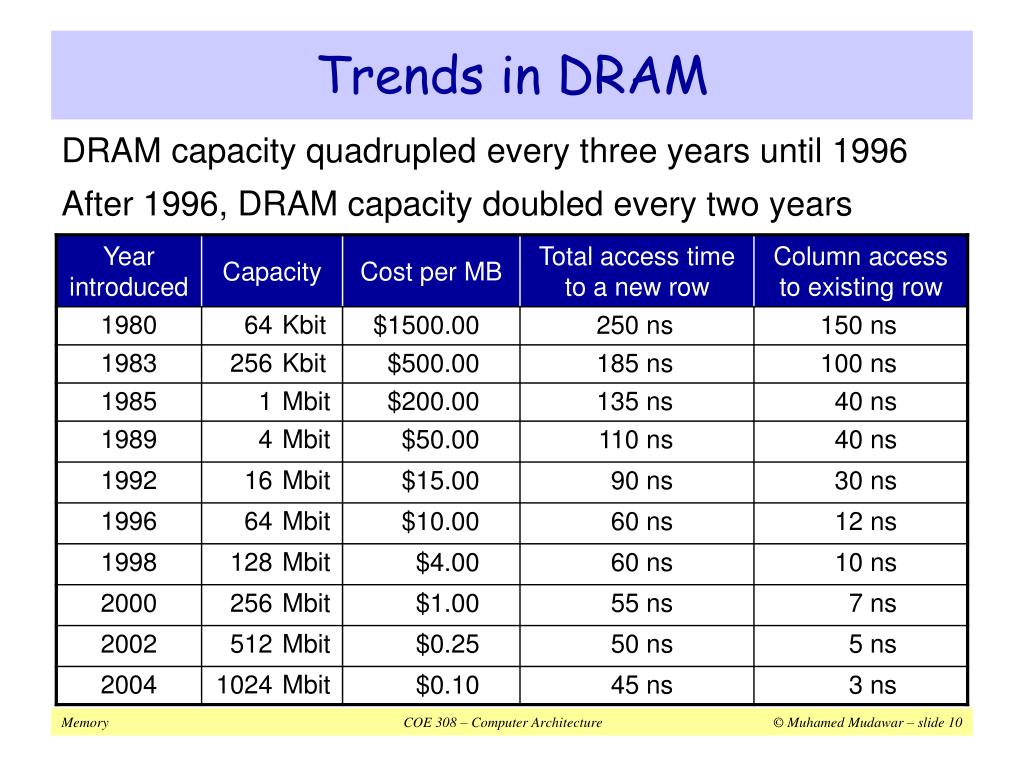 Trends in DRAM

DRAM capacity quadrupled every three years until 1996

After 1996, DRAM capacity doubled every two years

| Year introduced | Capacity | Cost per MB | Total access time to a new row | Column access to existing row |
|---|---|---|---|---|
| 1980 | 64 Kbit | $1500.00 | 250 ns | 150 ns |
| 1983 | 256 Kbit | $500.00 | 185 ns | 100 ns |
| 1985 | 1 Mbit | $200.00 | 135 ns | 40 ns |
| 1989 | 4 Mbit | $50.00 | 110 ns | 40 ns |
| 1992 | 16 Mbit | $15.00 | 90 ns | 30 ns |
| 1996 | 64 Mbit | $10.00 | 60 ns | 12 ns |
| 1998 | 128 Mbit | $4.00 | 60 ns | 10 ns |
| 2000 | 256 Mbit | $1.00 | 55 ns | 7 ns |
| 2002 | 512 Mbit | $0.25 | 50 ns | 5 ns |
| 2004 | 1024 Mbit | $0.10 | 45 ns | 3 ns |

Memory

COE 308 – Computer Architecture

© Muhamed Mudawar – slide 10